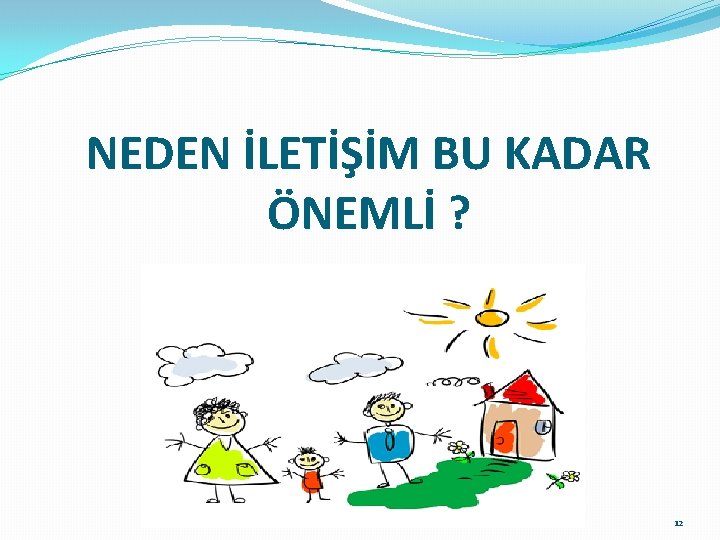 NEDEN İLETİŞİM BU KADAR ÖNEMLİ ?

12